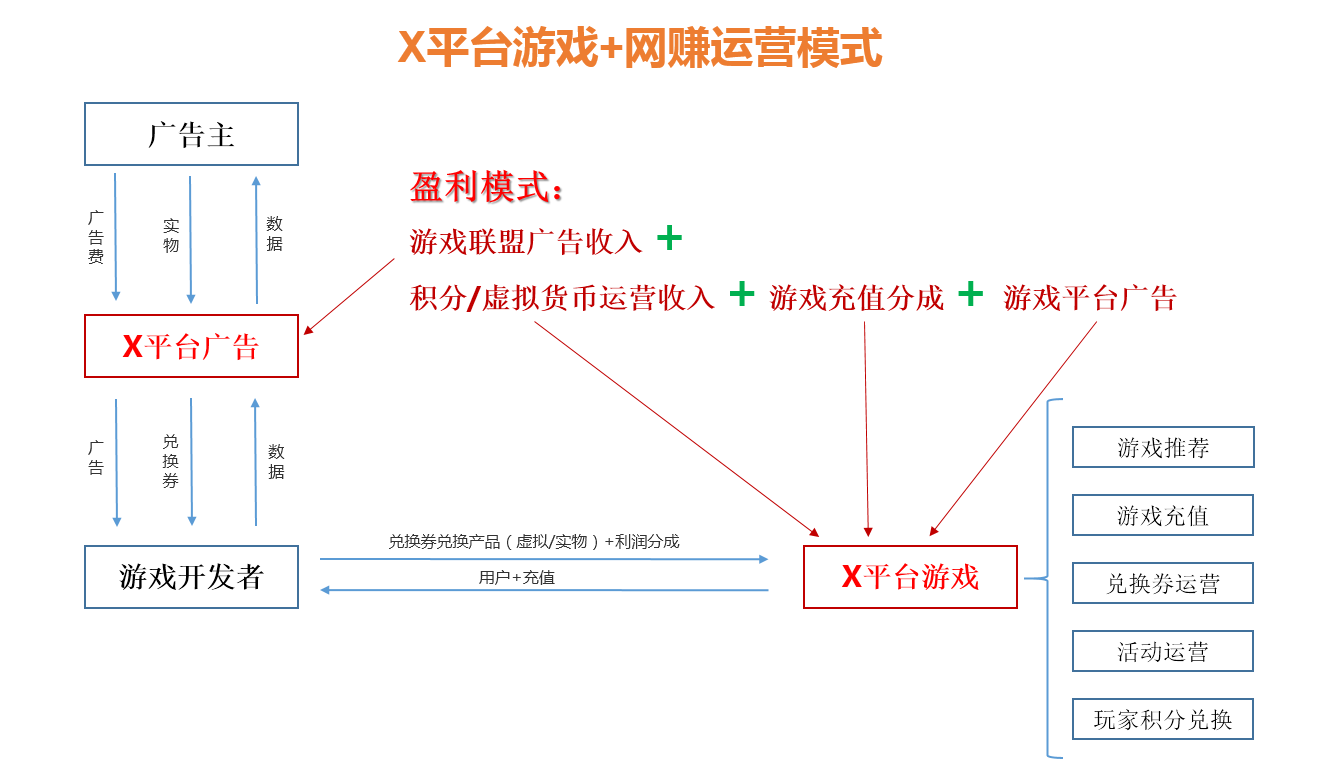 X平台游戏+网赚运营模式

广告主

广告费

实物

数据

盈利模式：

游戏联盟广告收入 +

积分/虚拟货币运营收入 + 游戏充值分成 + 游戏平台广告

X平台广告

广告

兑换券

数据

游戏开发者

兑换券兑换产品（虚拟/实物）+利润分成

用户+充值

X平台游戏

游戏推荐

游戏充值

兑换券运营

活动运营

玩家积分兑换